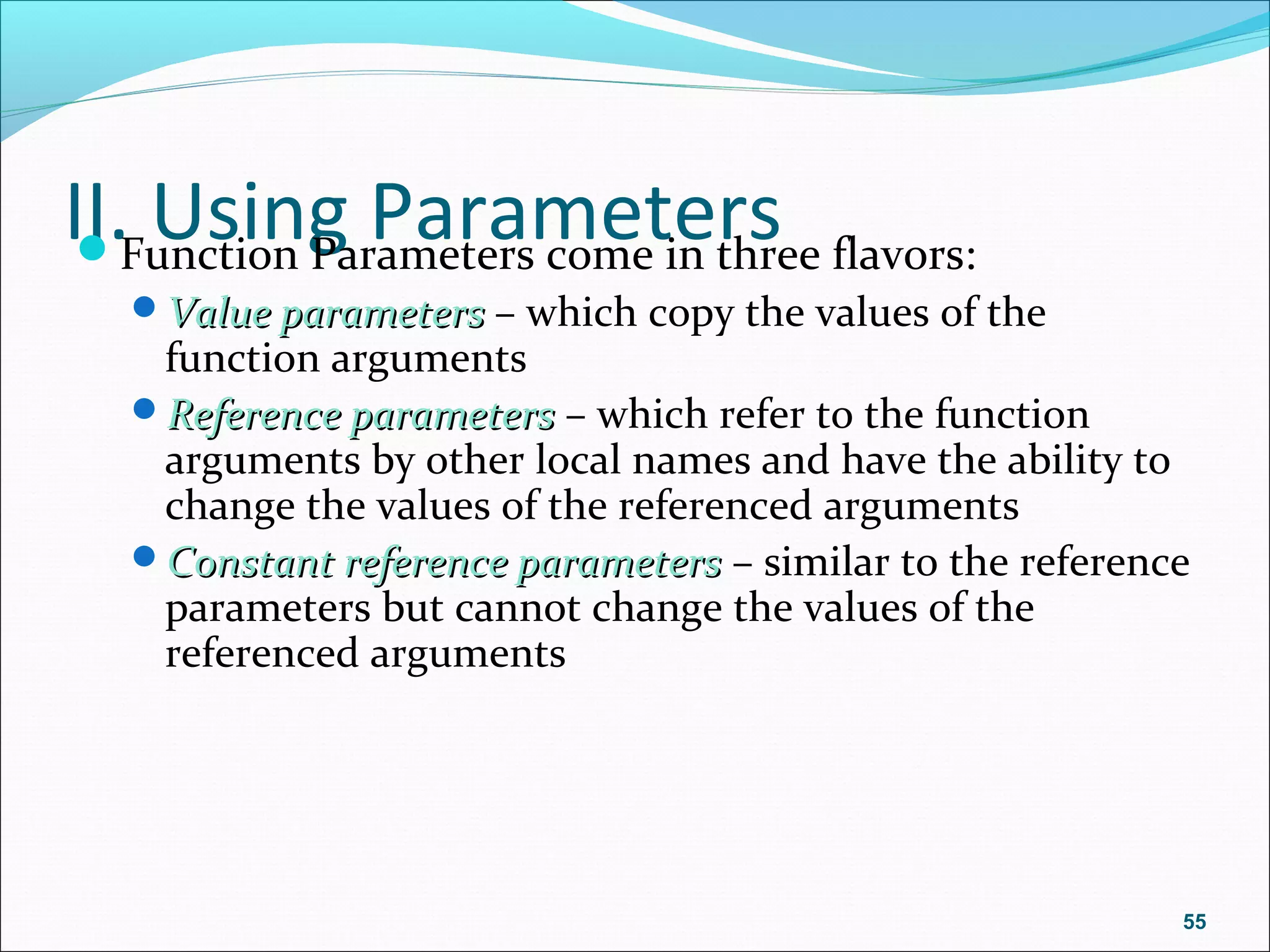 II. Using Parameters

Function Parameters come in three flavors:

Value parameters – which copy the values of the function arguments

Reference parameters – which refer to the function arguments by other local names and have the ability to change the values of the referenced arguments

Constant reference parameters – similar to the reference parameters but cannot change the values of the referenced arguments

55